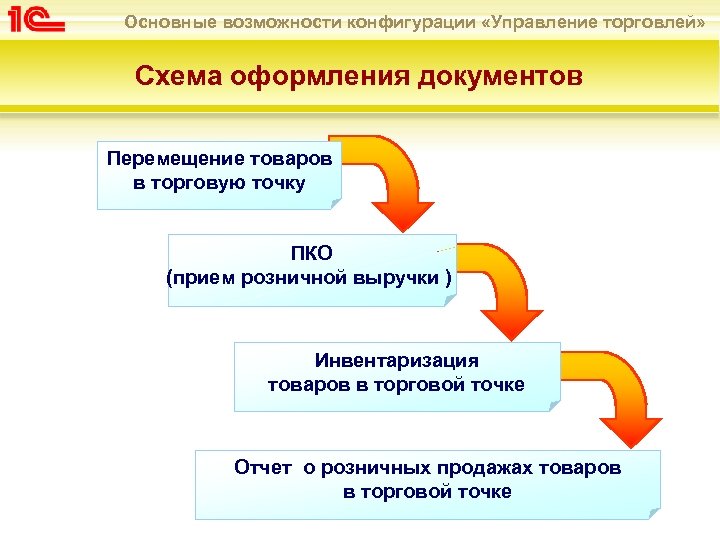 1С

Основные возможности конфигурации «Управление торговлей»

Схема оформления документов

Перемещение товаров в торговую точку

ПКО
(прием розничной выручки )

Инвентаризация товаров в торговой точке

Отчет о розничных продажах товаров в торговой точке